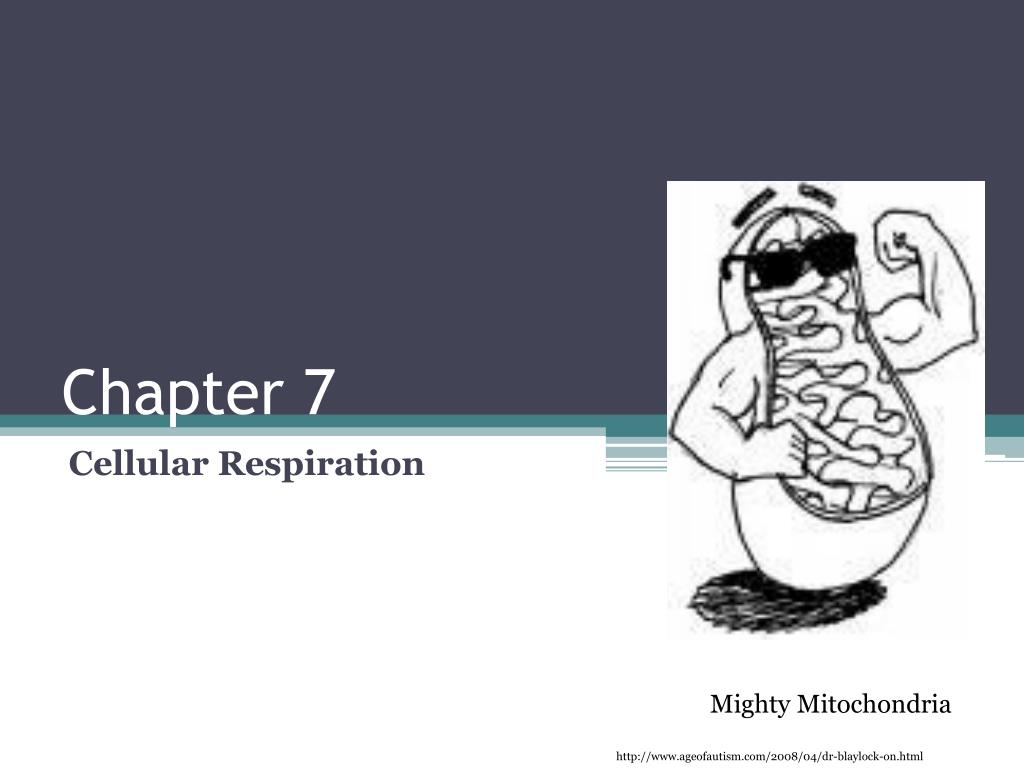 Chapter 7

Cellular Respiration

Mighty Mitochondria

http://www.ageofautism.com/2008/04/dr-blaylock-on.html